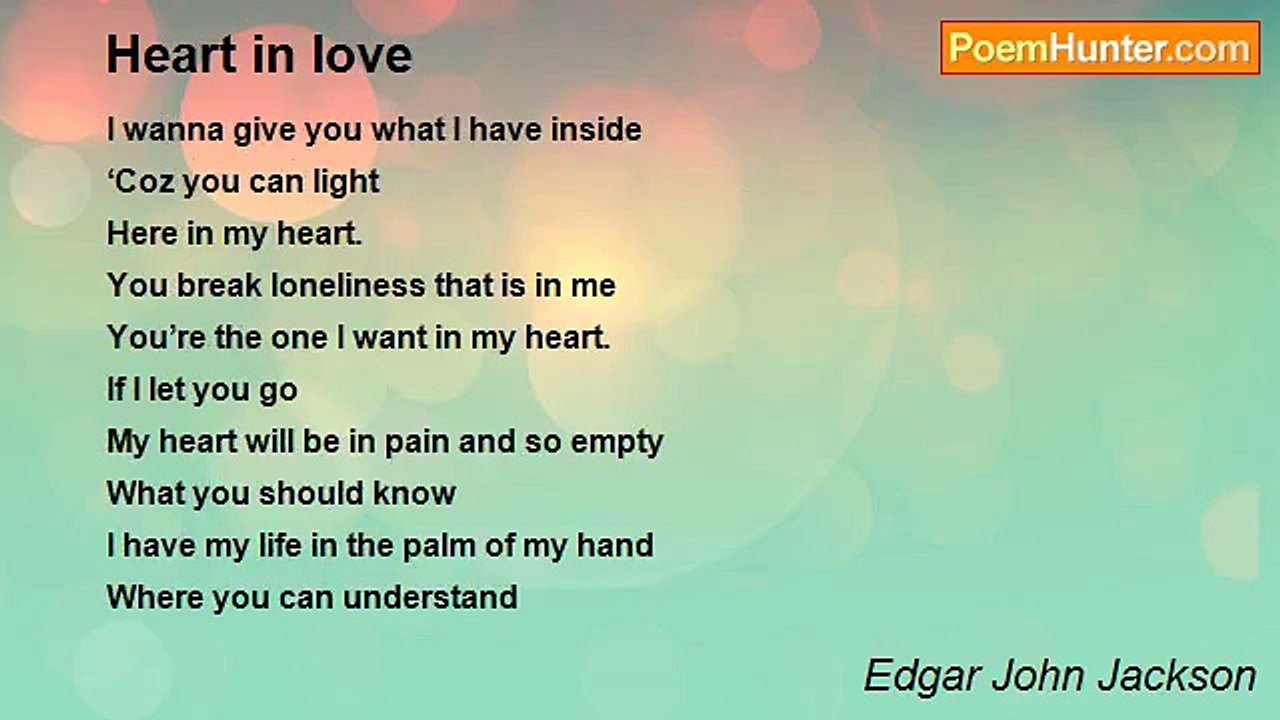 Heart in love

PoemHunter.com

I wanna give you what I have inside
‘Coz you can light
Here in my heart.
You break loneliness that is in me
You’re the one I want in my heart.
If I let you go
My heart will be in pain and so empty
What you should know
I have my life in the palm of my hand
Where you can understand

Edgar John Jackson